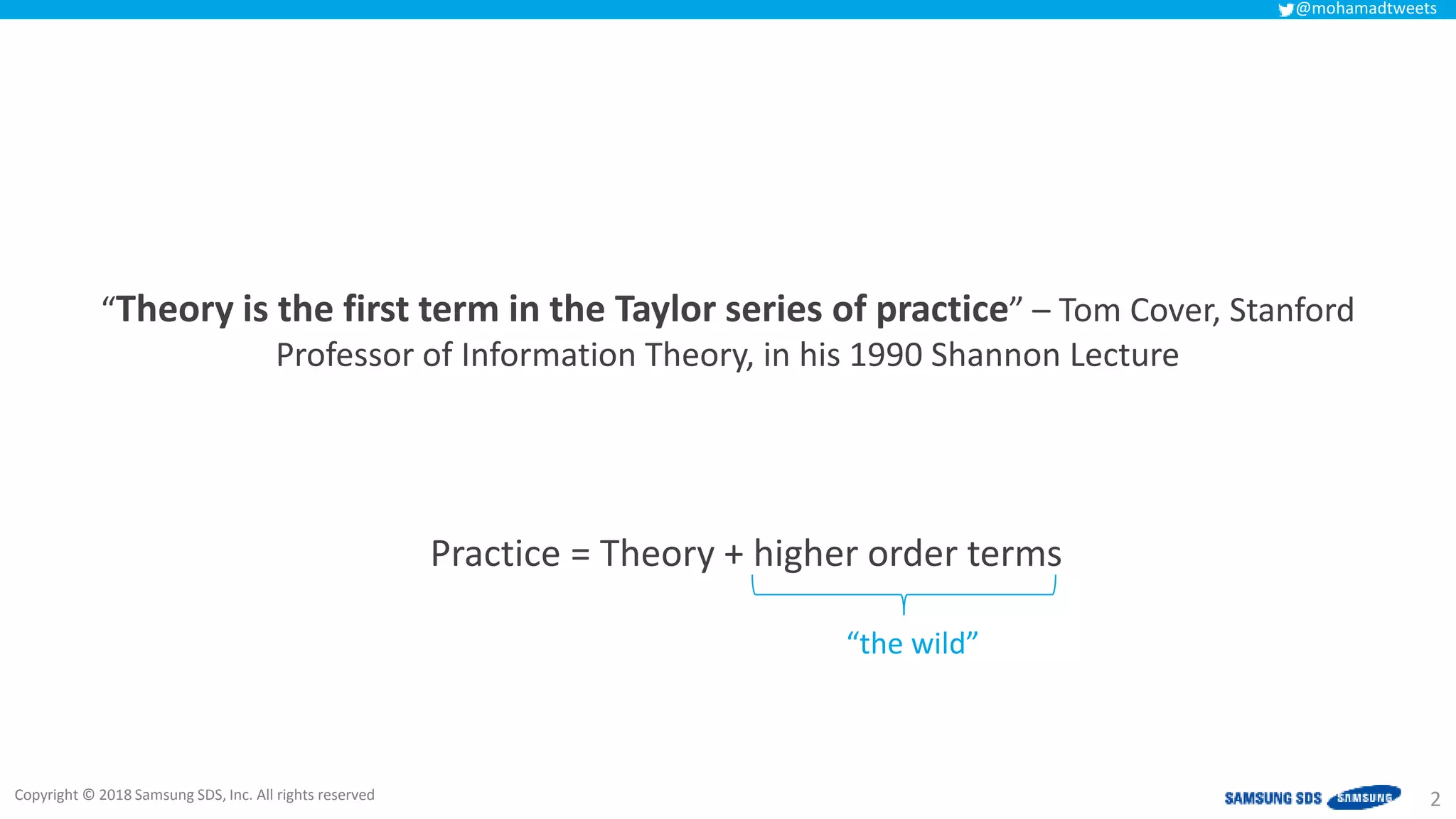 @mohamadtweets

“Theory is the first term in the Taylor series of practice” – Tom Cover, Stanford Professor of Information Theory, in his 1990 Shannon Lecture

Practice = Theory + higher order terms

“the wild”

Copyright © 2018 Samsung SDS, Inc. All rights reserved

SAMSUNG SDS SAMSUNG

2